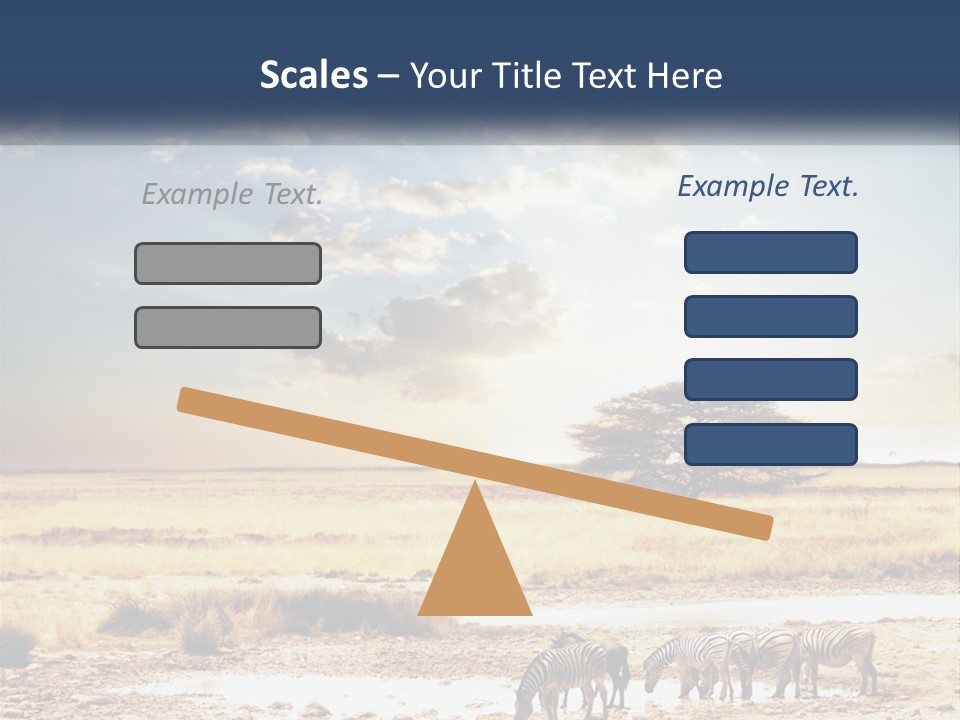 Scales – Your Title Text Here

Example Text.

Example Text.